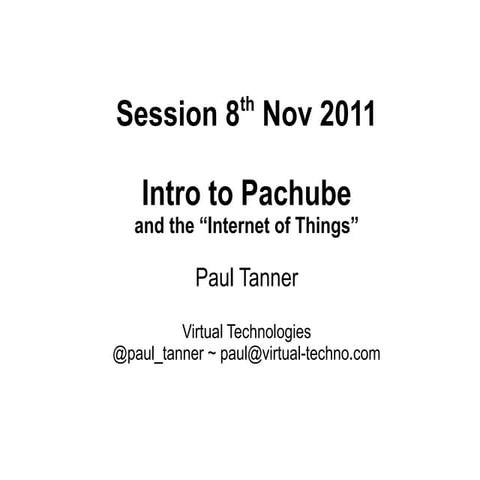 Session 8$^{th}$ Nov 2011

Intro to Pachube
and the “Internet of Things”

Paul Tanner

Virtual Technologies
@paul_tanner ~ paul@virtual-techno.com